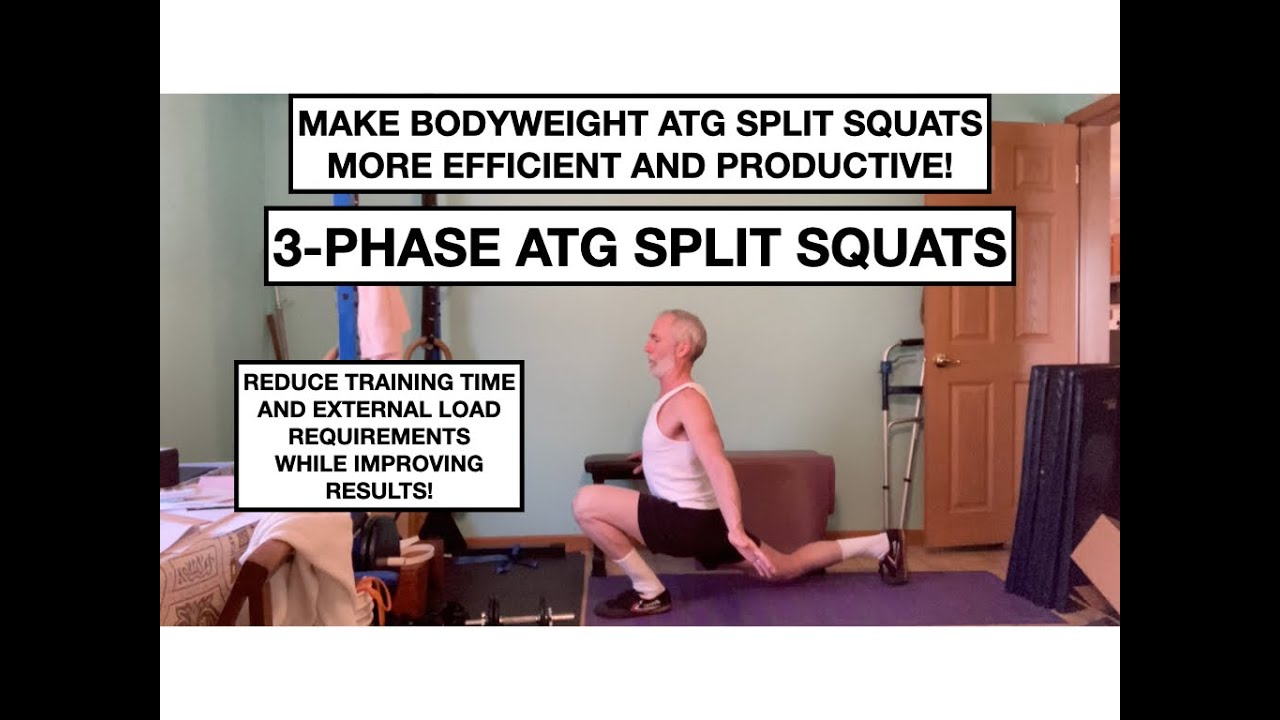 MAKE BODYWEIGHT ATG SPLIT SQUATS MORE EFFICIENT AND PRODUCTIVE!

3-PHASE ATG SPLIT SQUATS

REDUCE TRAINING TIME AND EXTERNAL LOAD REQUIREMENTS WHILE IMPROVING RESULTS!